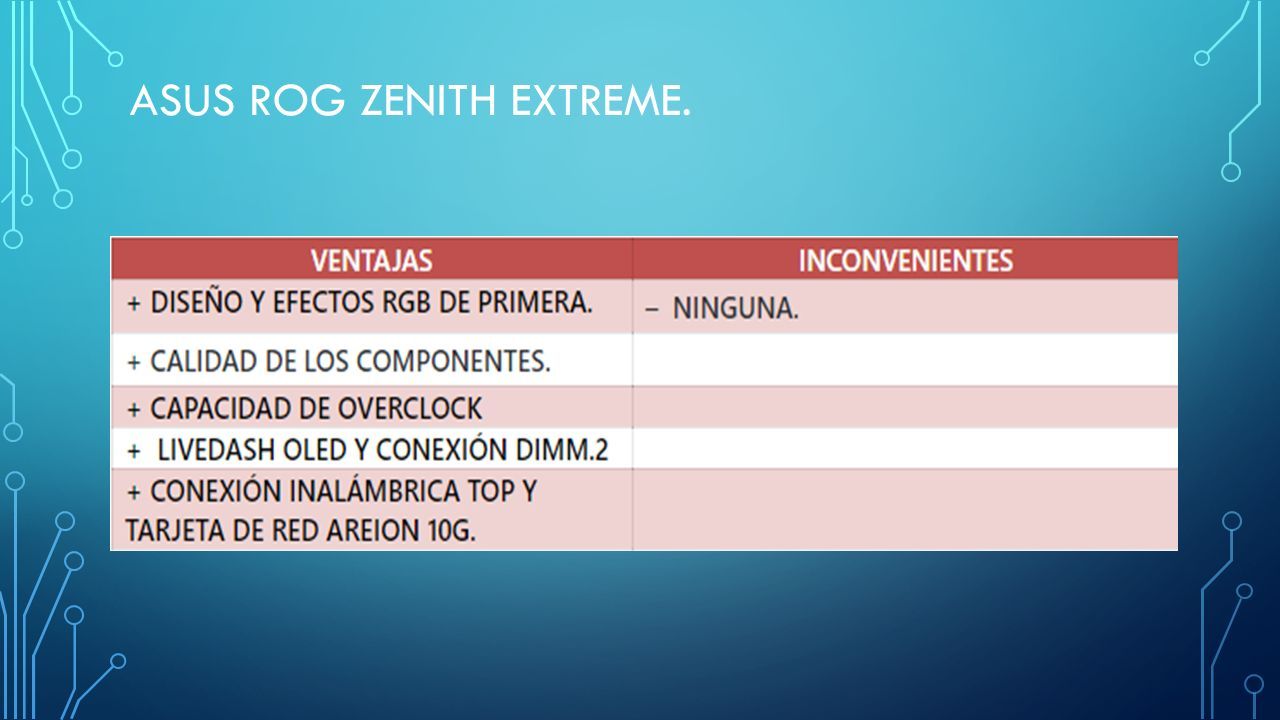 ASUS ROG ZENITH EXTREME.

| VENTAJAS | INCONVENIENTES |
|---|---|
| + DISEÑO Y EFECTOS RGB DE PRIMERA. | – NINGUNA. |
| + CALIDAD DE LOS COMPONENTES. | |
| + CAPACIDAD DE OVERCLOCK | |
| + LIVEDASH OLED Y CONEXIÓN DIMM.2 | |
| + CONEXIÓN INALÁMBRICA TOP Y TARJETA DE RED AREION 10G. | |